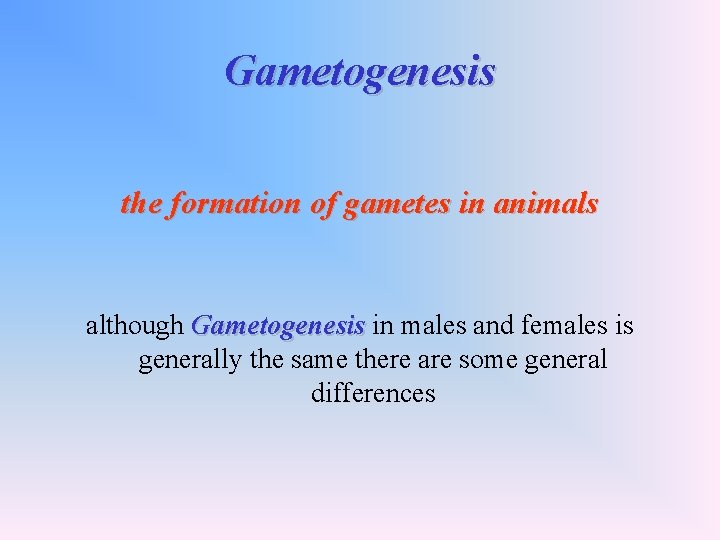 Gametogenesis

the formation of gametes in animals

although Gametogenesis in males and females is generally the same there are some general differences